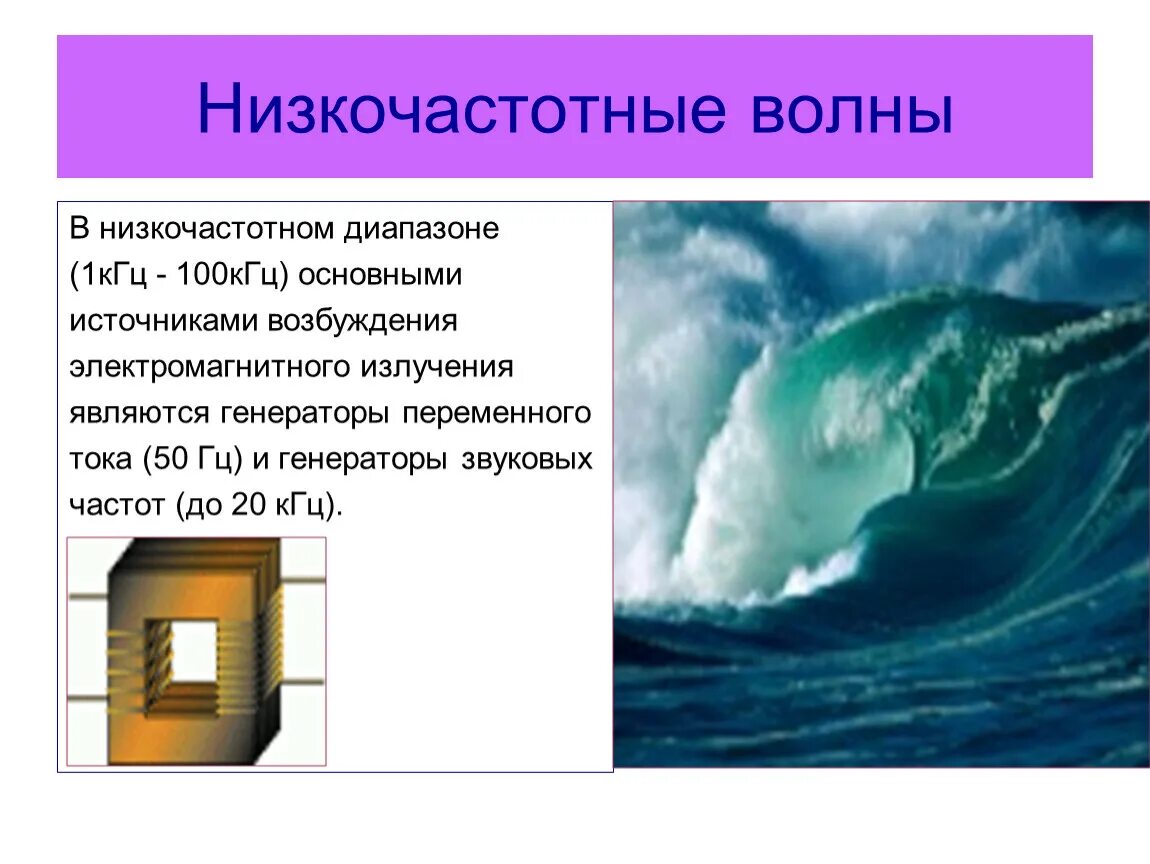 Низкочастотные волны

В низкочастотном диапазоне (1кГц - 100кГц) основными источниками возбуждения электромагнитного излучения являются генераторы переменного тока (50 Гц) и генераторы звуковых частот (до 20 кГц).